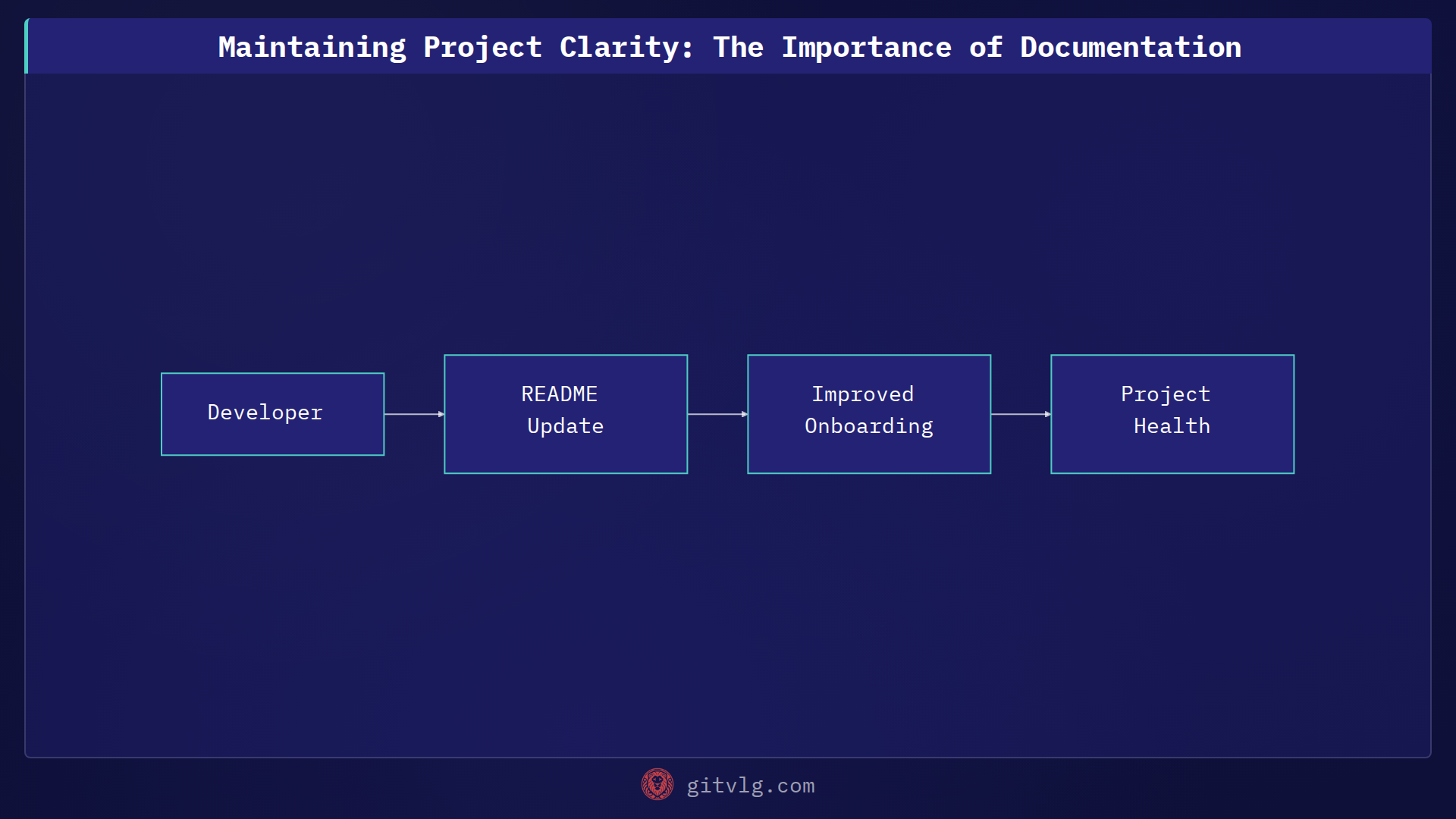 Maintaining Project Clarity: The Importance of Documentation

Developer

README
Update

Improved
Onboarding

Project
Health

gitvlg.com